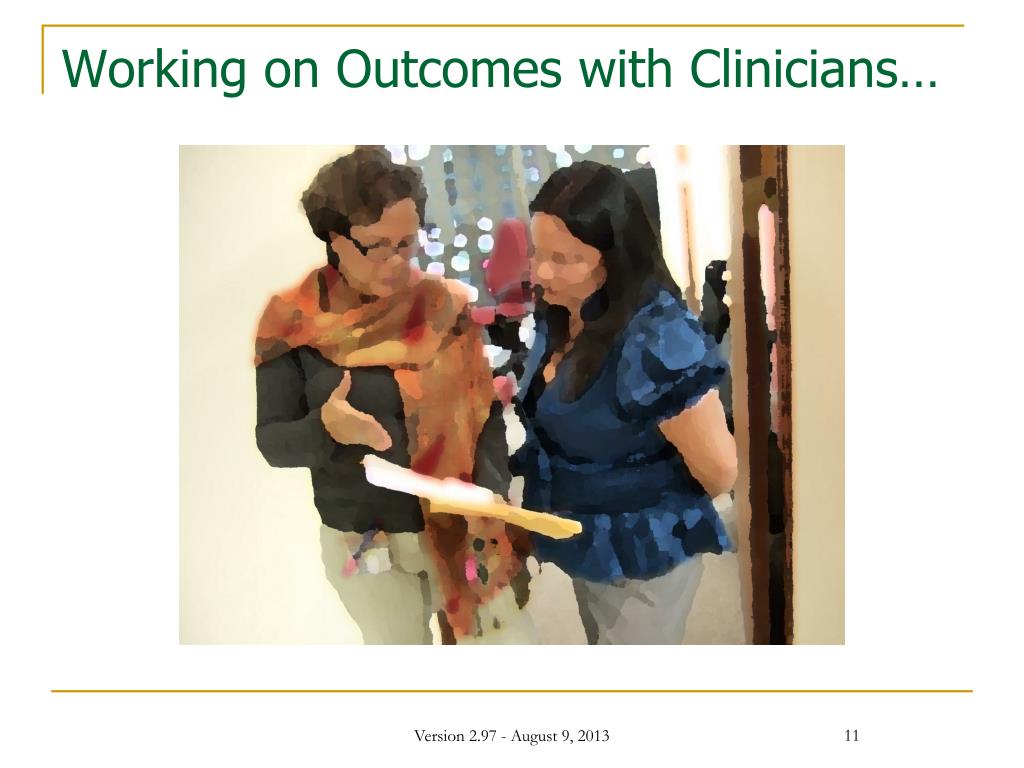 Working on Outcomes with Clinicians…

Version 2.97 - August 9, 2013

11